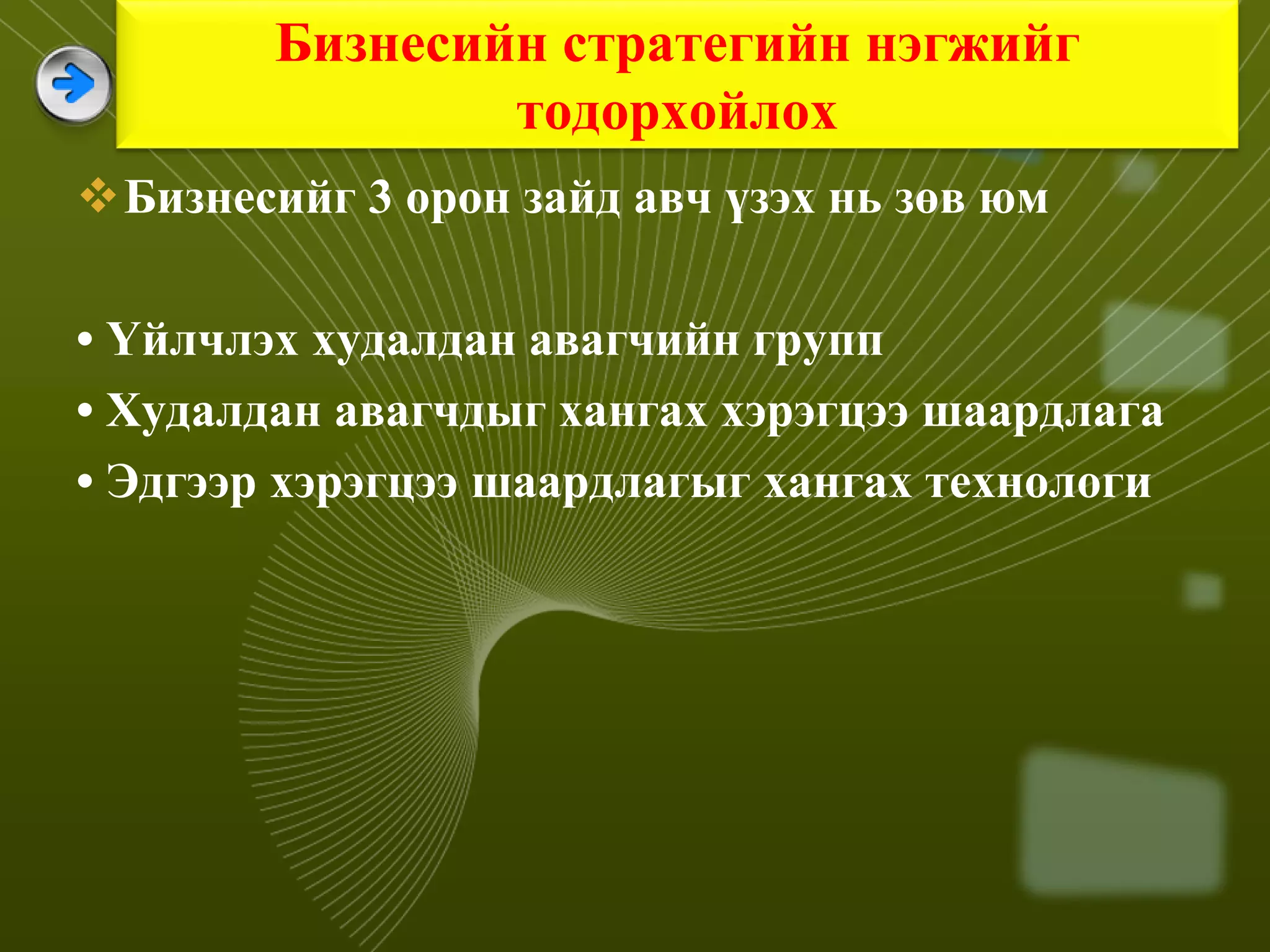 Бизнесийн стратегийн нэгжийг тодорхойлох

❖ Бизнесийг 3 орон зайд авч үзэх нь зөв юм

• Үйлчлэх худалдан авагчийн групп
• Худалдан авагчдыг хангах хэрэгцээ шаардлага
• Эдгээр хэрэгцээ шаардлагыг хангах технологи